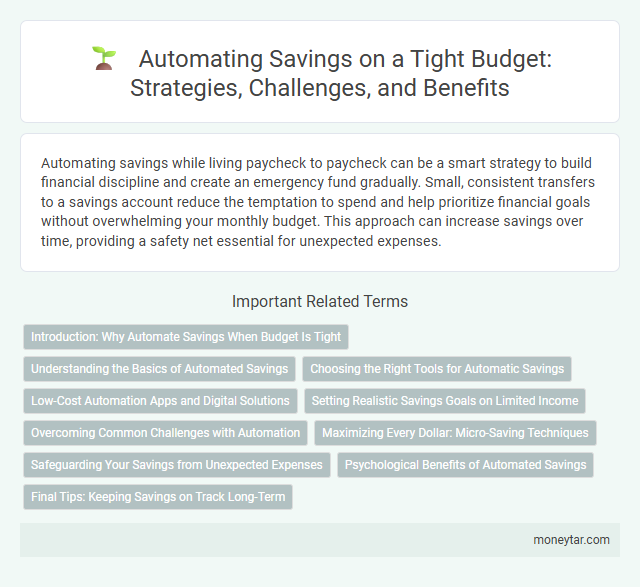 Automating Savings on a Tight Budget: Strategies, Challenges, and Benefits

Automating savings while living paycheck to paycheck can be a smart strategy to build financial discipline and create an emergency fund gradually. Small, consistent transfers to a savings account reduce the temptation to spend and help prioritize financial goals without overwhelming your monthly budget. This approach can increase savings over time, providing a safety net essential for unexpected expenses.

Important Related Terms

Introduction: Why Automate Savings When Budget Is Tight

Understanding the Basics of Automated Savings

Choosing the Right Tools for Automatic Savings

Low-Cost Automation Apps and Digital Solutions

Setting Realistic Savings Goals on Limited Income

Overcoming Common Challenges with Automation

Maximizing Every Dollar: Micro-Saving Techniques

Safeguarding Your Savings from Unexpected Expenses

Psychological Benefits of Automated Savings

Final Tips: Keeping Savings on Track Long-Term

moneytar.com